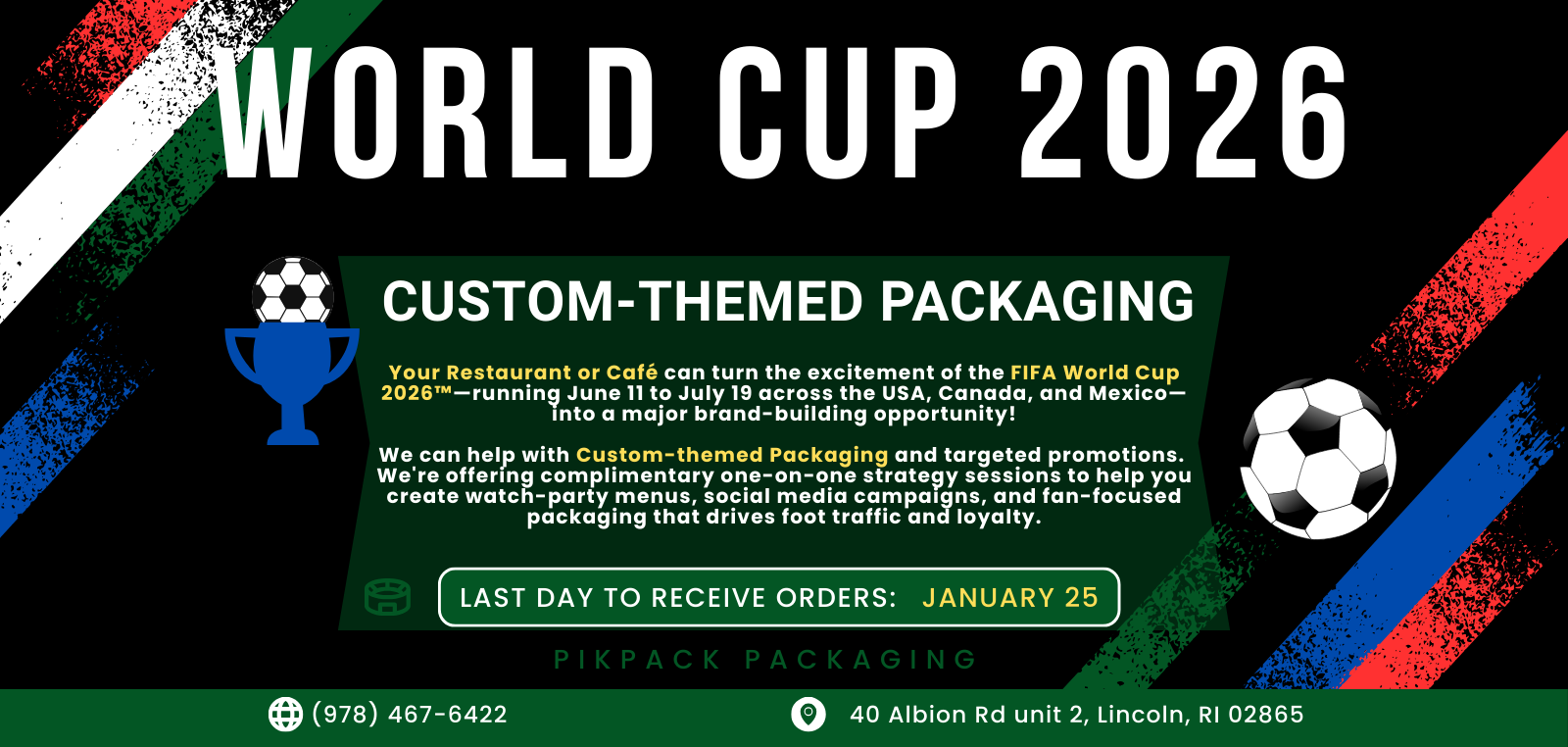 WORLD CUP 2026

CUSTOM-THEMED PACKAGING

Your Restaurant or Café can turn the excitement of the FIFA World Cup 2026™—running June 11 to July 19 across the USA, Canada, and Mexico—into a major brand-building opportunity!

We can help with Custom-themed Packaging and targeted promotions. We're offering complimentary one-on-one strategy sessions to help you create watch-party menus, social media campaigns, and fan-focused packaging that drives foot traffic and loyalty.

LAST DAY TO RECEIVE ORDERS: JANUARY 25

PIKPACK PACKAGING

(978) 467-6422

40 Albion Rd unit 2, Lincoln, RI 02865